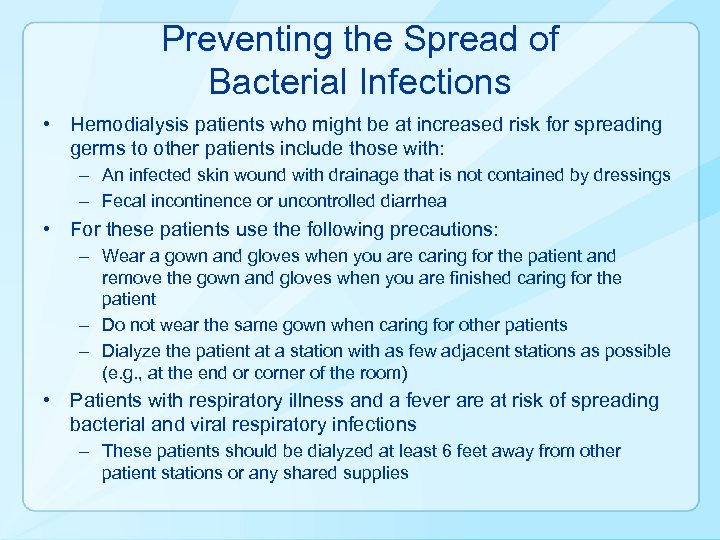 Preventing the Spread of Bacterial Infections

• Hemodialysis patients who might be at increased risk for spreading germs to other patients include those with:
– An infected skin wound with drainage that is not contained by dressings
– Fecal incontinence or uncontrolled diarrhea

• For these patients use the following precautions:
– Wear a gown and gloves when you are caring for the patient and remove the gown and gloves when you are finished caring for the patient
– Do not wear the same gown when caring for other patients
– Dialyze the patient at a station with as few adjacent stations as possible (e.g., at the end or corner of the room)

• Patients with respiratory illness and a fever are at risk of spreading bacterial and viral respiratory infections
– These patients should be dialyzed at least 6 feet away from other patient stations or any shared supplies